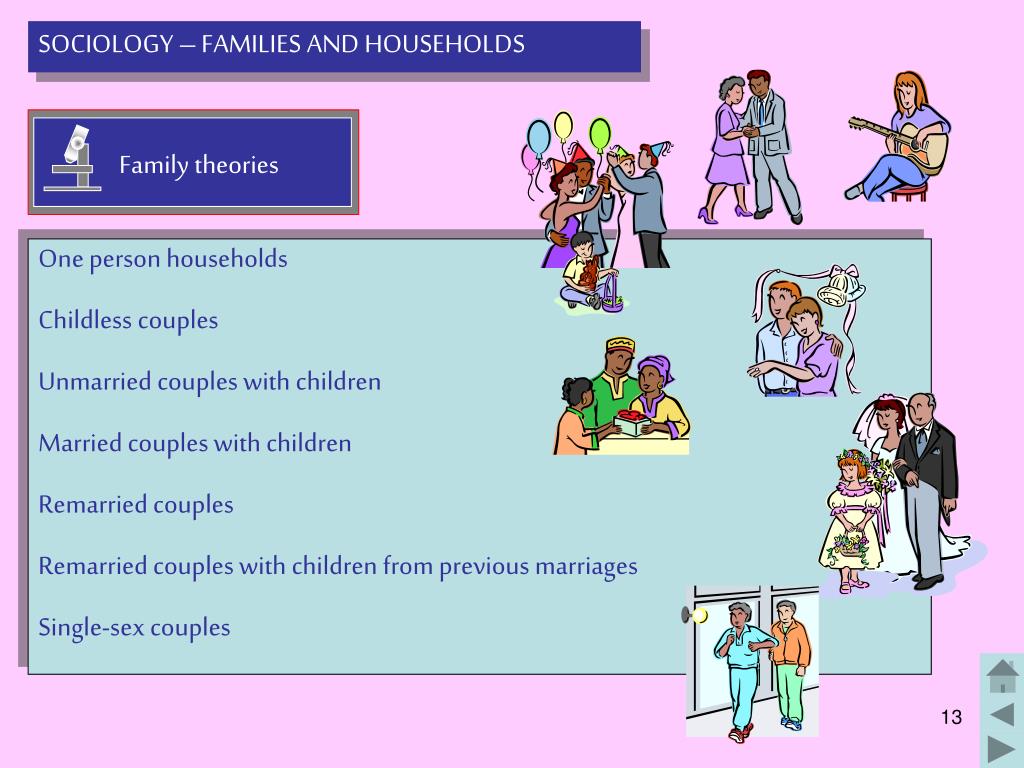 SOCIOLOGY – FAMILIES AND HOUSEHOLDS

Family theories

One person households

Childless couples

Unmarried couples with children

Married couples with children

Remarried couples

Remarried couples with children from previous marriages

Single-sex couples

13